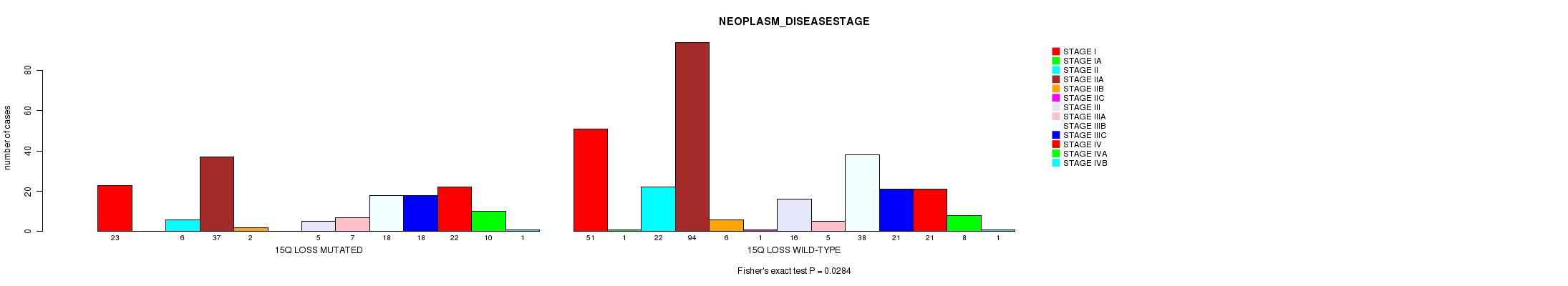 NEOPLASM_DISEASESTAGE

number of cases

0
20
40
60
80

23
6
37
2
5
7
18
18
22
10
1

15Q LOSS MUTATED

51
1
22
94
6
1
16
5
38
21
21
8
1

15Q LOSS WILD-TYPE

Fisher's exact test P = 0.0284

STAGE I
STAGE IA
STAGE II
STAGE IIA
STAGE IIB
STAGE IIC
STAGE III
STAGE IIIA
STAGE IIIB
STAGE IIIC
STAGE IV
STAGE IVA
STAGE IVB